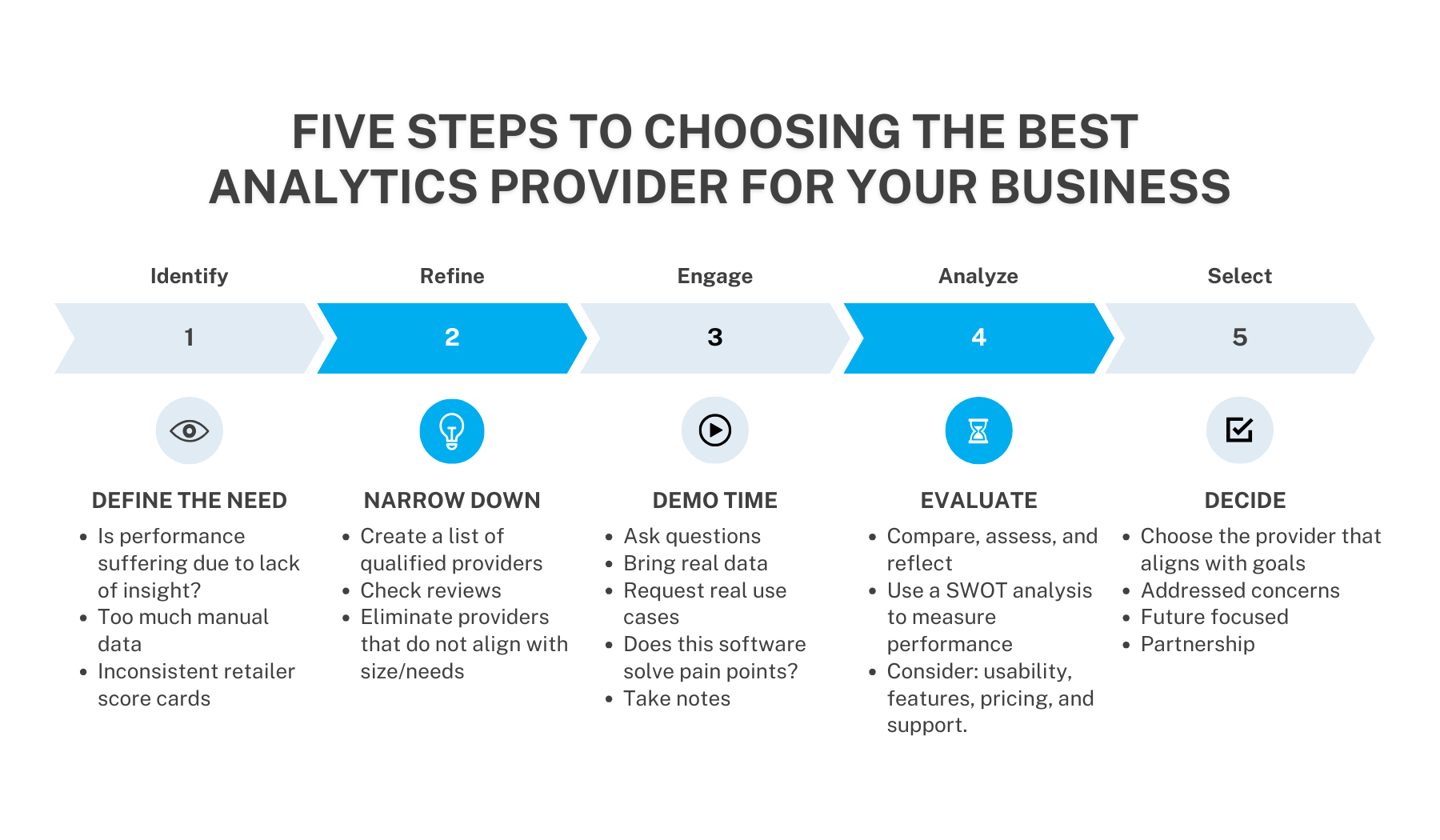 FIVE STEPS TO CHOOSING THE BEST ANALYTICS PROVIDER FOR YOUR BUSINESS

Identify

1

DEFINE THE NEED

- Is performance suffering due to lack of insight?
- Too much manual data
- Inconsistent retailer score cards

Refine

2

NARROW DOWN

- Create a list of qualified providers
- Check reviews
- Eliminate providers that do not align with size/needs

Engage

3

DEMO TIME

- Ask questions
- Bring real data
- Request real use cases
- Does this software solve pain points?
- Take notes

Analyze

4

EVALUATE

- Compare, assess, and reflect
- Use a SWOT analysis to measure performance
- Consider: usability, features, pricing, and support.

Select

5

DECIDE

- Choose the provider that aligns with goals
- Addressed concerns
- Future focused
- Partnership